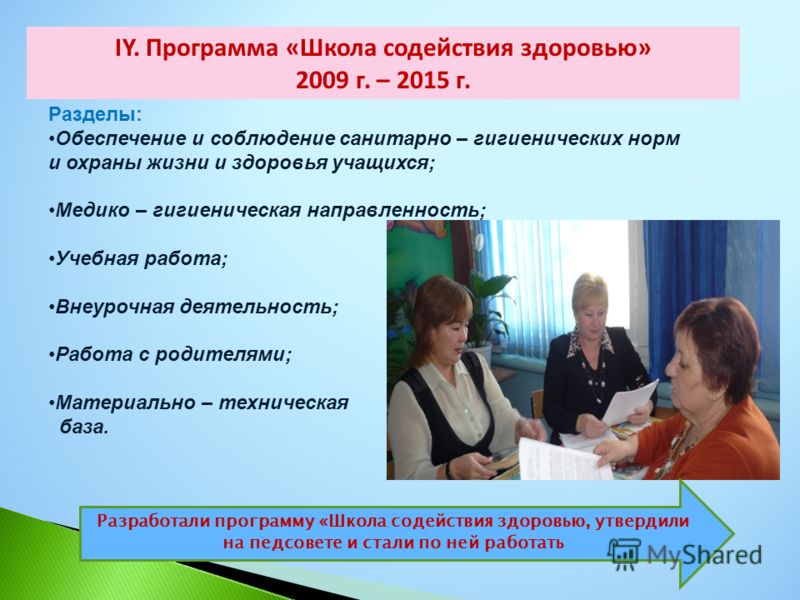 IY. Программа «Школа содействия здоровью»
2009 г. – 2015 г.

Разделы:
•Обеспечение и соблюдение санитарно – гигиенических норм и охраны жизни и здоровья учащихся;

•Медико – гигиеническая направленность;

•Учебная работа;

•Внеурочная деятельность;

•Работа с родителями;

•Материально – техническая база.

Разработали программу «Школа содействия здоровью, утвердили на педсовете и стали по ней работать

MyShared